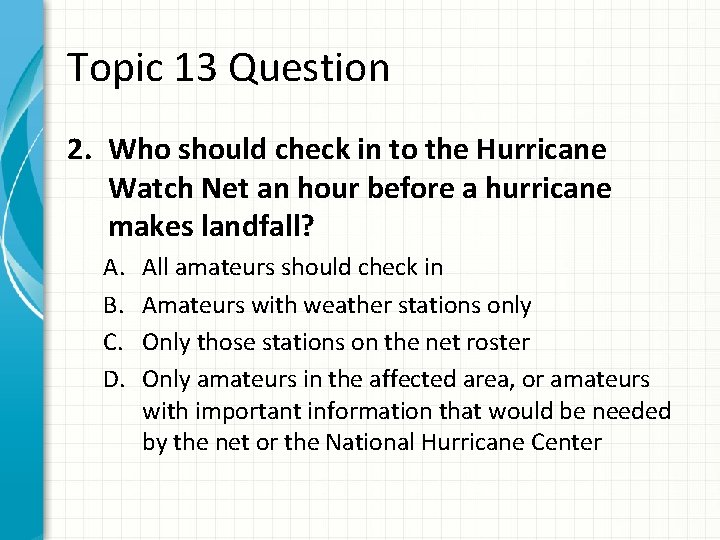 Topic 13 Question

2. Who should check in to the Hurricane Watch Net an hour before a hurricane makes landfall?

A. All amateurs should check in
B. Amateurs with weather stations only
C. Only those stations on the net roster
D. Only amateurs in the affected area, or amateurs with important information that would be needed by the net or the National Hurricane Center